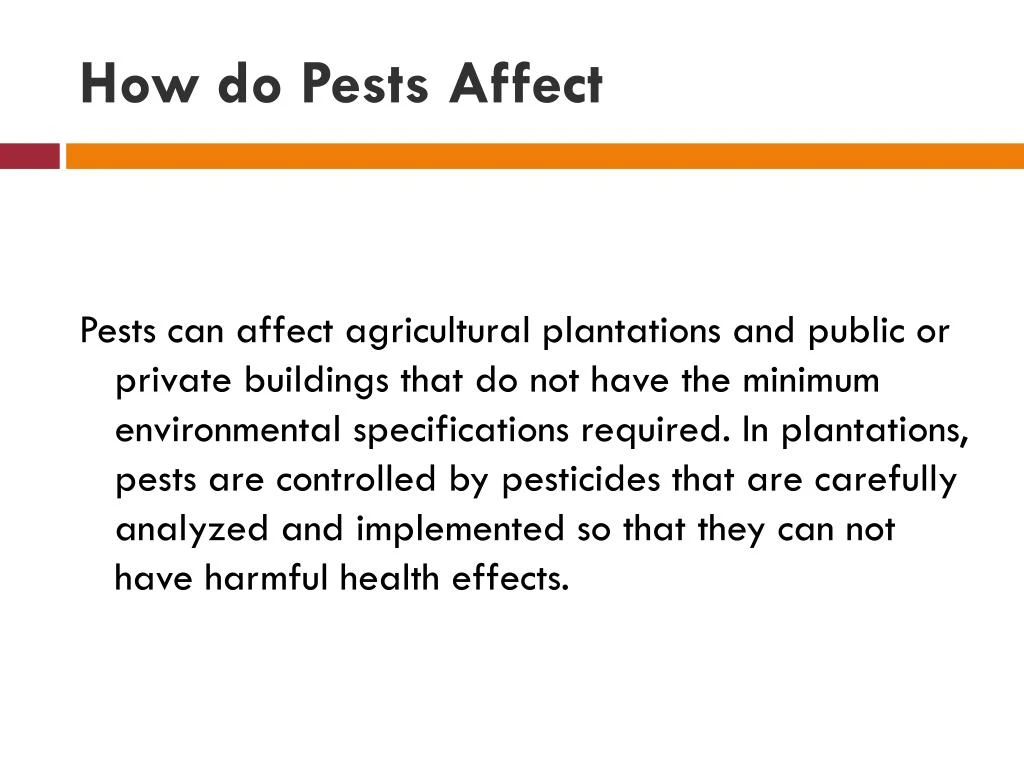 How do Pests Affect

Pests can affect agricultural plantations and public or private buildings that do not have the minimum environmental specifications required. In plantations, pests are controlled by pesticides that are carefully analyzed and implemented so that they can not have harmful health effects.